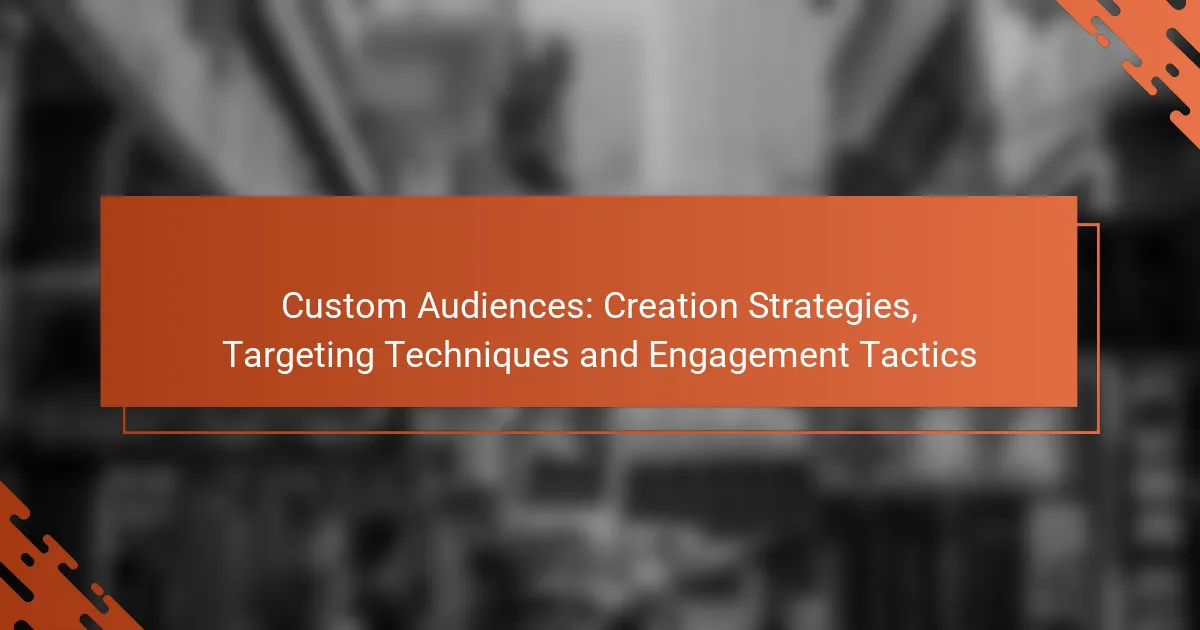 Custom Audiences: Creation Strategies, Targeting Techniques and Engagement Tactics